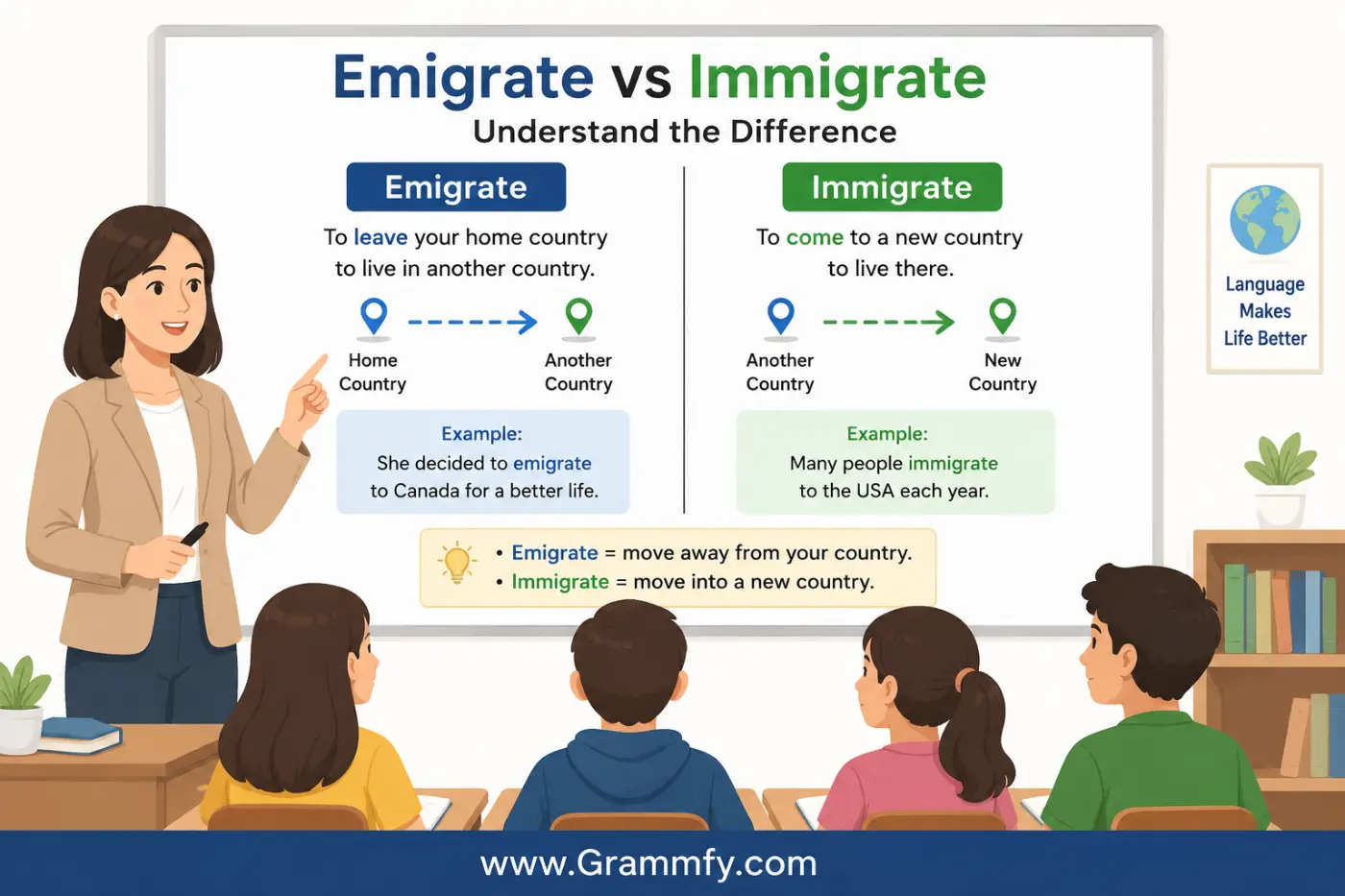 Emigrate vs Immigrate

Understand the Difference

Emigrate

To leave your home country to live in another country.

Home Country

Another Country

Example:
She decided to emigrate to Canada for a better life.

Immigrate

To come to a new country to live there.

Another Country

New Country

Example:
Many people immigrate to the USA each year.

• Emigrate = move away from your country.
• Immigrate = move into a new country.

Language Makes Life Better

www.Grammfy.com